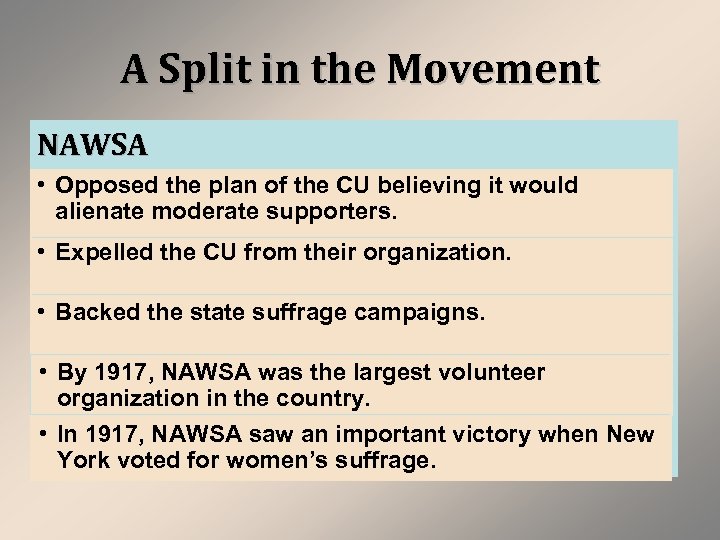 A Split in the Movement

NAWSA

• Opposed the plan of the CU believing it would alienate moderate supporters.

• Expelled the CU from their organization.

• Backed the state suffrage campaigns.

• By 1917, NAWSA was the largest volunteer organization in the country.

• In 1917, NAWSA saw an important victory when New York voted for women's suffrage.